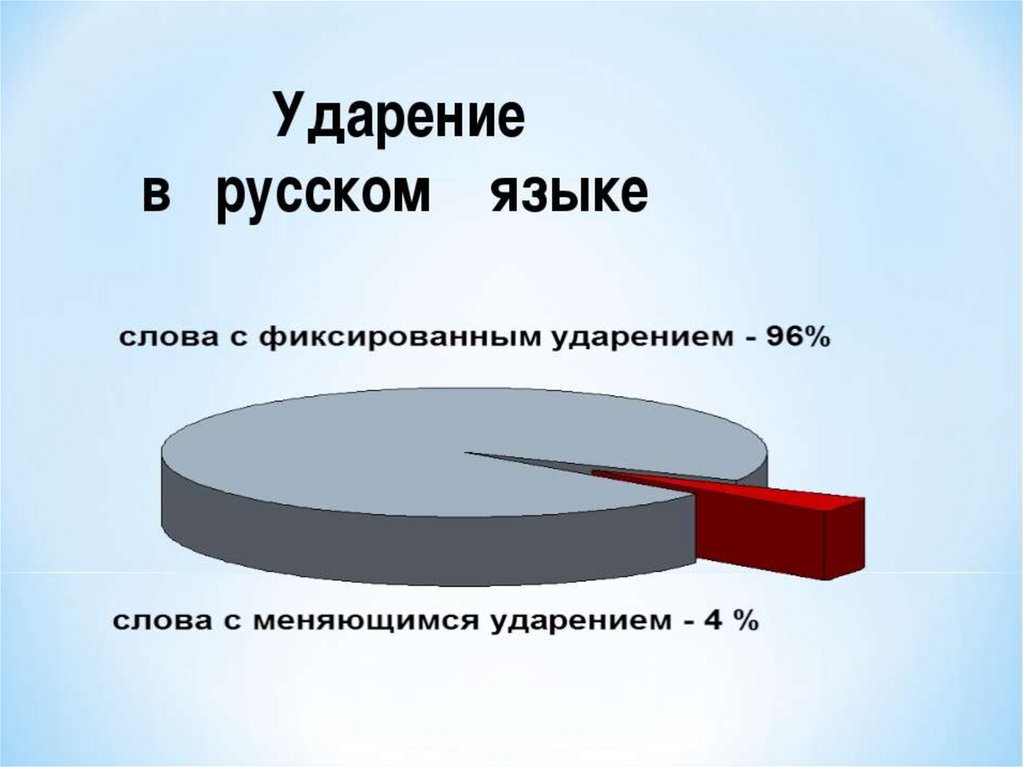 Ударение
в русском языке

слова с фиксированным ударением - 96%

слова с меняющимся ударением - 4 %